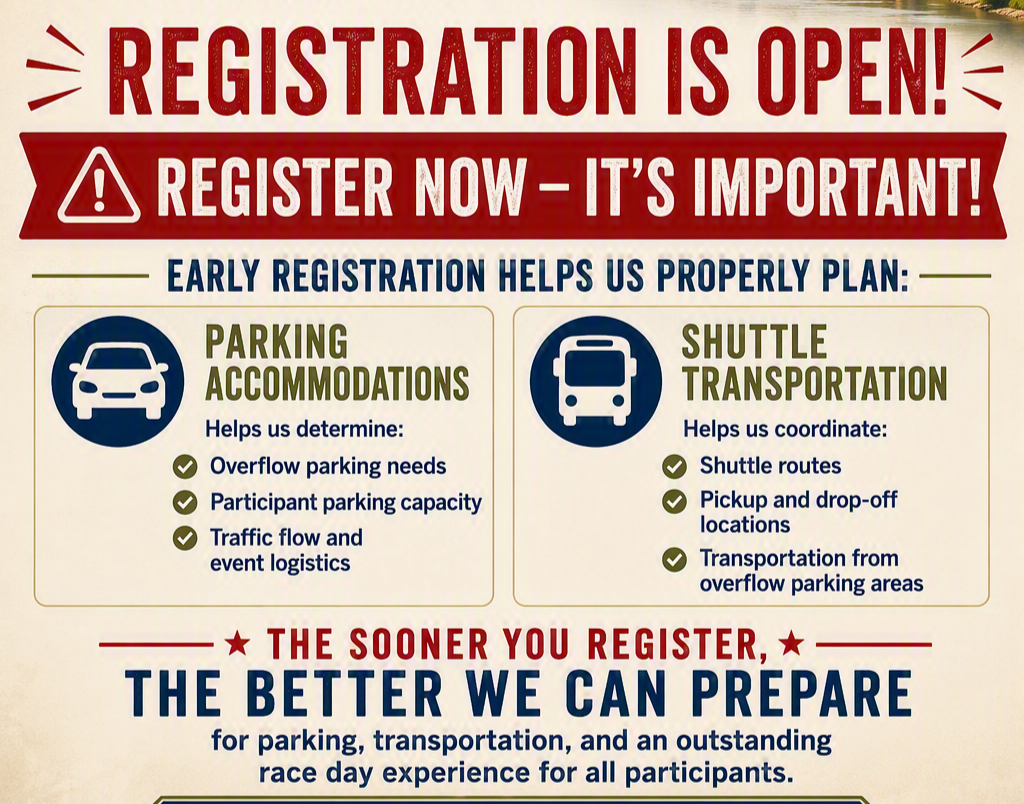 REGISTRATION IS OPEN!

REGISTER NOW – IT'S IMPORTANT!

EARLY REGISTRATION HELPS US PROPERLY PLAN:

PARKING ACCOMMODATIONS

Helps us determine:

Overflow parking needs

Participant parking capacity

Traffic flow and event logistics

SHUTTLE TRANSPORTATION

Helps us coordinate:

Shuttle routes

Pickup and drop-off locations

Transportation from overflow parking areas

★ THE SOONER YOU REGISTER, ★

THE BETTER WE CAN PREPARE

for parking, transportation, and an outstanding race day experience for all participants.